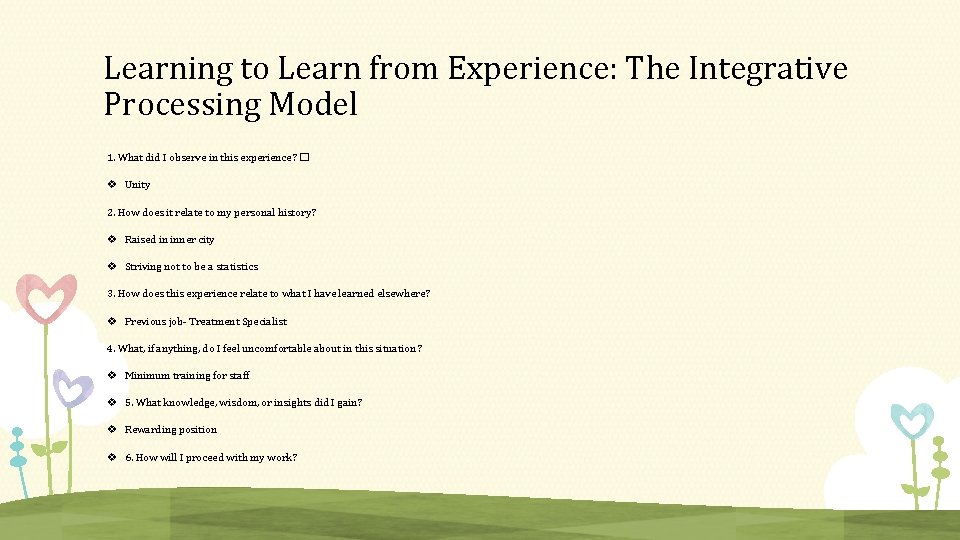 Learning to Learn from Experience: The Integrative Processing Model

1. What did I observe in this experience? □

❖ Unity

2. How does it relate to my personal history?

❖ Raised in inner city

❖ Striving not to be a statistics

3. How does this experience relate to what I have learned elsewhere?

❖ Previous job- Treatment Specialist

4. What, if anything, do I feel uncomfortable about in this situation?

❖ Minimum training for staff

❖ 5. What knowledge, wisdom, or insights did I gain?

❖ Rewarding position

❖ 6. How will I proceed with my work?